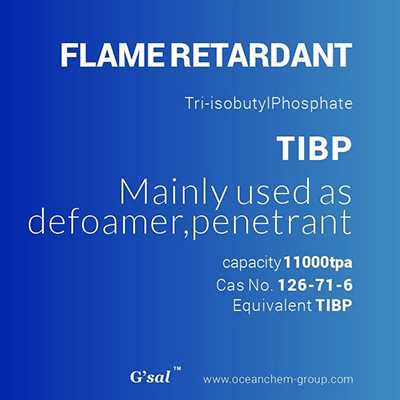 FLAME RETARDANT

Tri-isobutylPhosphate

TIBP

Mainly used as defoamer,penetrant

capacity 11000tpa
Cas No. 126-71-6
Equivalent TIBP

G'sal™ www.oceanchem-group.com